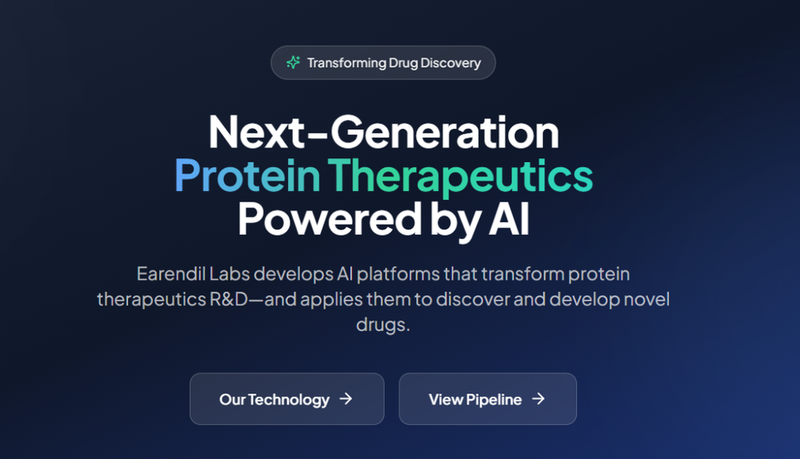 Transforming Drug Discovery

Next-Generation
Protein Therapeutics
Powered by AI

Earendil Labs develops AI platforms that transform protein therapeutics R&D—and applies them to discover and develop novel drugs.

Our Technology →

View Pipeline →